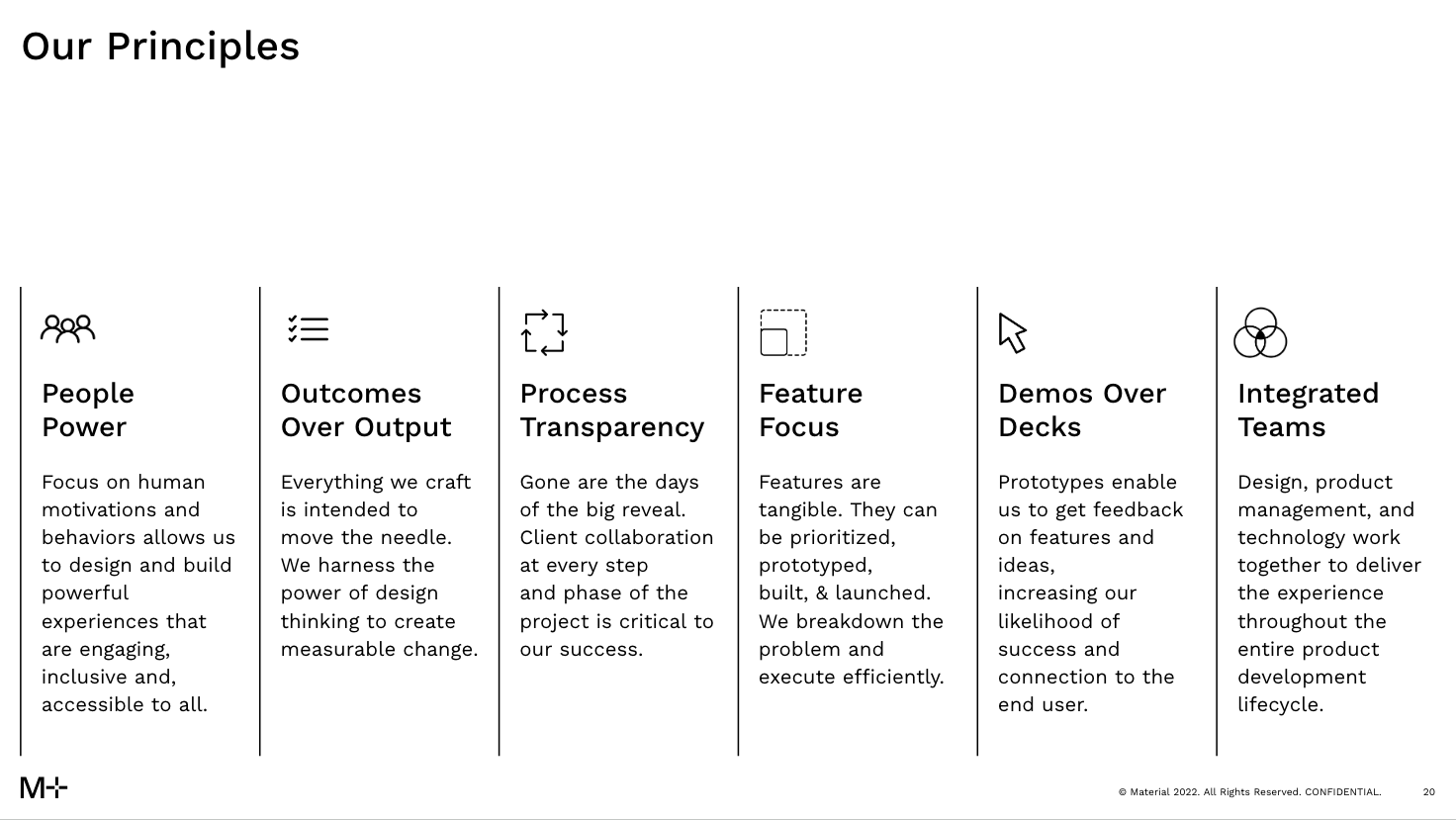 Our Principles

People Power

Focus on human motivations and behaviors allows us to design and build powerful experiences that are engaging, inclusive and, accessible to all.

Outcomes Over Output

Everything we craft is intended to move the needle. We harness the power of design thinking to create measurable change.

Process Transparency

Gone are the days of the big reveal. Client collaboration at every step and phase of the project is critical to our success.

Feature Focus

Features are tangible. They can be prioritized, prototyped, built, & launched. We breakdown the problem and execute efficiently.

Demos Over Decks

Prototypes enable us to get feedback on features and ideas, increasing our likelihood of success and connection to the end user.

Integrated Teams

Design, product management, and technology work together to deliver the experience throughout the entire product development lifecycle.

M+

© Material 2022. All Rights Reserved. CONFIDENTIAL.

20